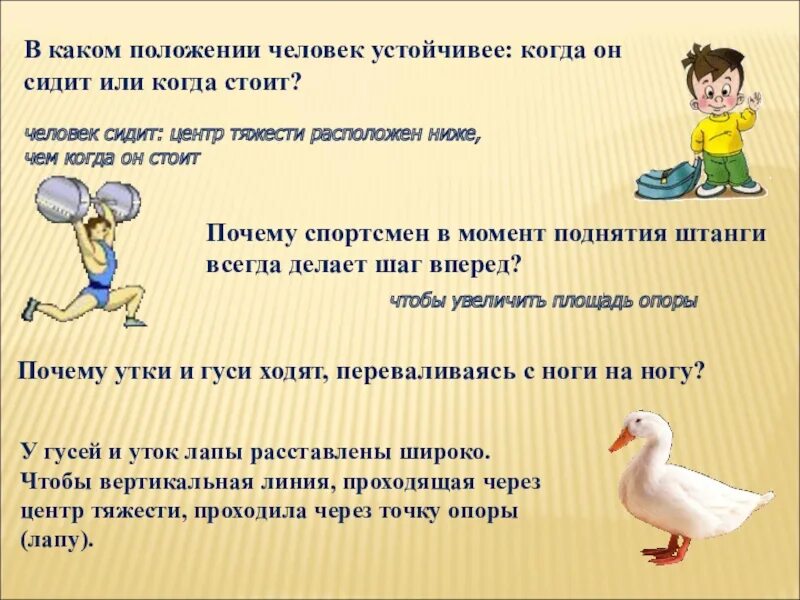 В каком положении человек устойчивее: когда он сидит или когда стоит?

человек сидит: центр тяжести расположен ниже, чем когда он стоит

Почему спортсмен в момент поднятия штанги всегда делает шаг вперед?

чтобы увеличить площадь опоры

Почему утки и гуси ходят, переваливаясь с ноги на ногу?

У гусей и уток лапы расставлены широко. Чтобы вертикальная линия, проходящая через центр тяжести, проходила через точку опоры (лапу).